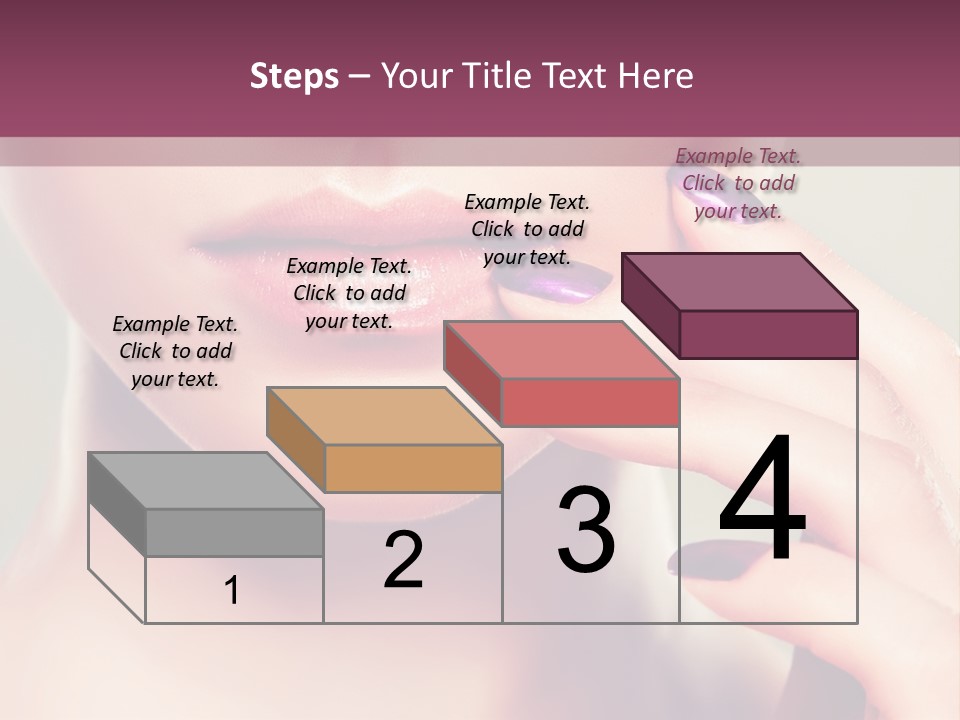 Steps – Your Title Text Here

Example Text. Click to add your text.

Example Text. Click to add your text.

Example Text. Click to add your text.

Example Text. Click to add your text.

1

2

3

4